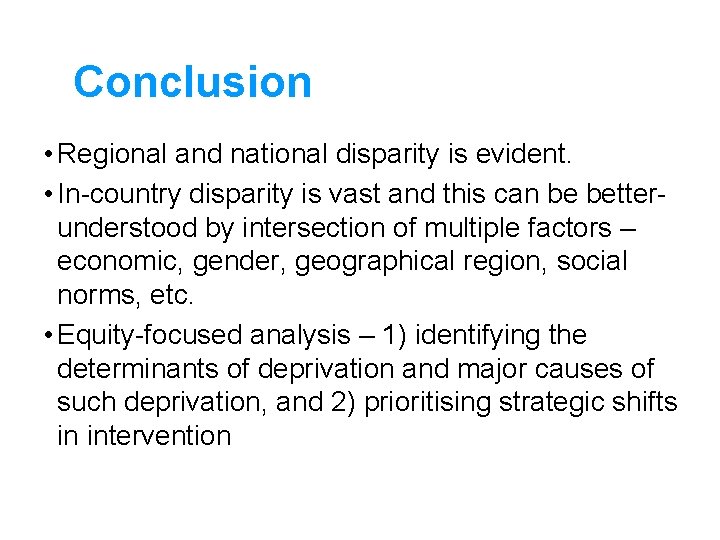 Conclusion

• Regional and national disparity is evident.

• In-country disparity is vast and this can be better-understood by intersection of multiple factors – economic, gender, geographical region, social norms, etc.

• Equity-focused analysis – 1) identifying the determinants of deprivation and major causes of such deprivation, and 2) prioritising strategic shifts in intervention